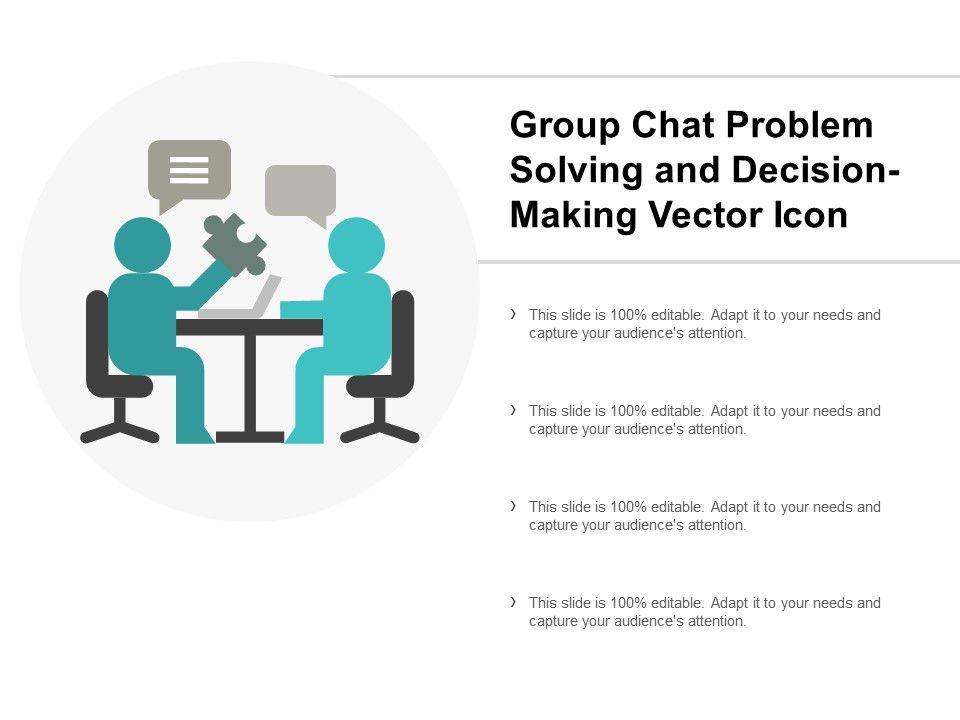 Group Chat Problem Solving and Decision-Making Vector Icon

› This slide is 100% editable. Adapt it to your needs and capture your audience's attention.

› This slide is 100% editable. Adapt it to your needs and capture your audience's attention.

› This slide is 100% editable. Adapt it to your needs and capture your audience's attention.

› This slide is 100% editable. Adapt it to your needs and capture your audience's attention.